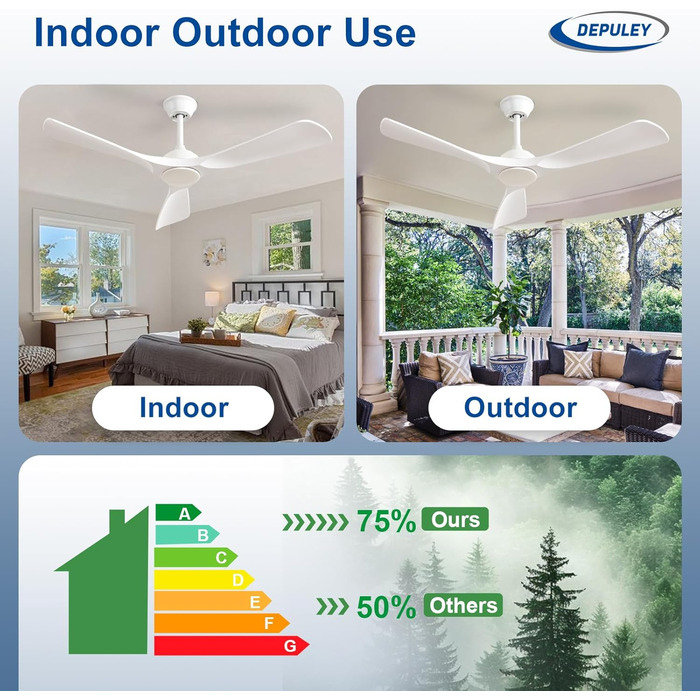 Indoor Outdoor Use

DEPULEY

Indoor

Outdoor

A
B
C
D
E
F
G

75% Ours

50% Others